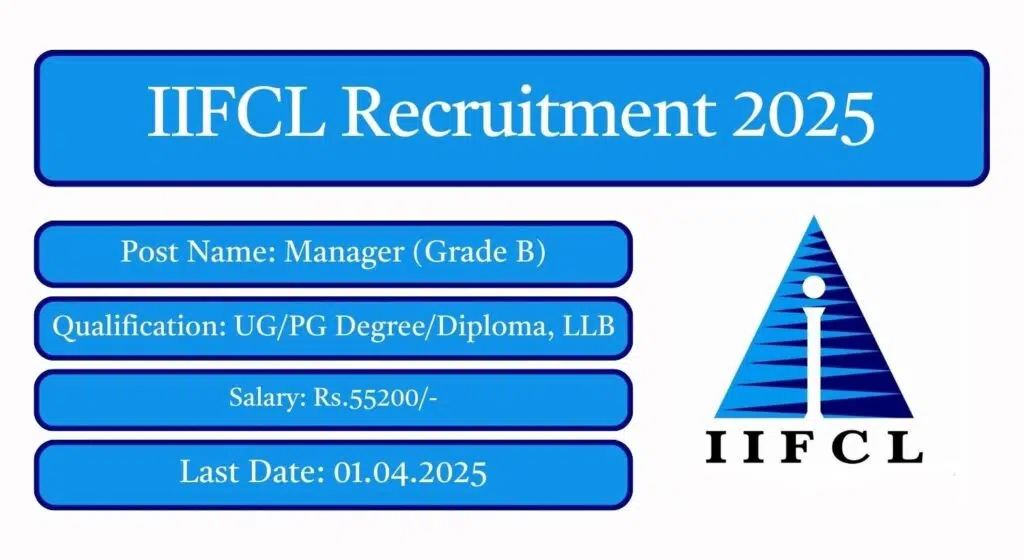 IIFCL Recruitment 2025

Post Name: Manager (Grade B)

Qualification: UG/PG Degree/Diploma, LLB

Salary: Rs.55200/-

Last Date: 01.04.2025

IIFCL